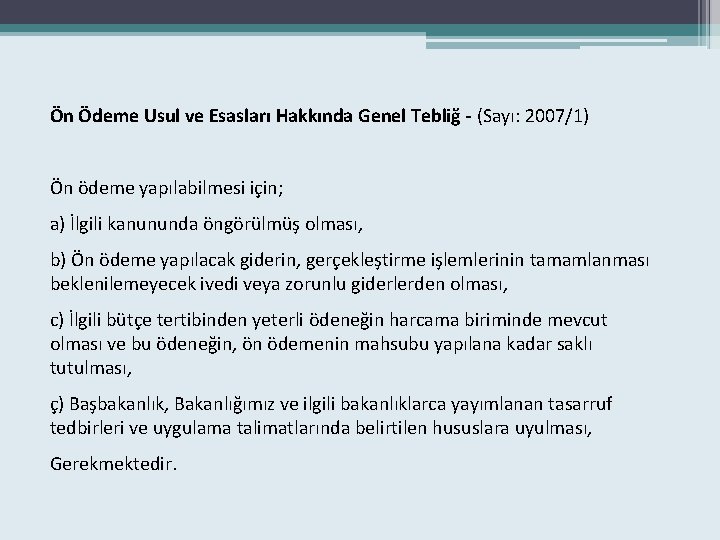 Ön Ödeme Usul ve Esasları Hakkında Genel Tebliğ - (Sayı: 2007/1)

Ön ödeme yapılabilmesi için;

a) İlgili kanununda öngörülmüş olması,

b) Ön ödeme yapılacak giderin, gerçekleştirme işlemlerinin tamamlanması beklenilemeyecek ivedi veya zorunlu giderlerden olması,

c) İlgili bütçe tertibinden yeterli ödeneğin harcama biriminde mevcut olması ve bu ödeneğin, ön ödemenin mahsubu yapılana kadar saklı tutulması,

ç) Başbakanlık, Bakanlığımız ve ilgili bakanlıklarca yayımlanan tasarruf tedbirleri ve uygulama talimatlarında belirtilen hususlara uyulması,

Gerekmektedir.